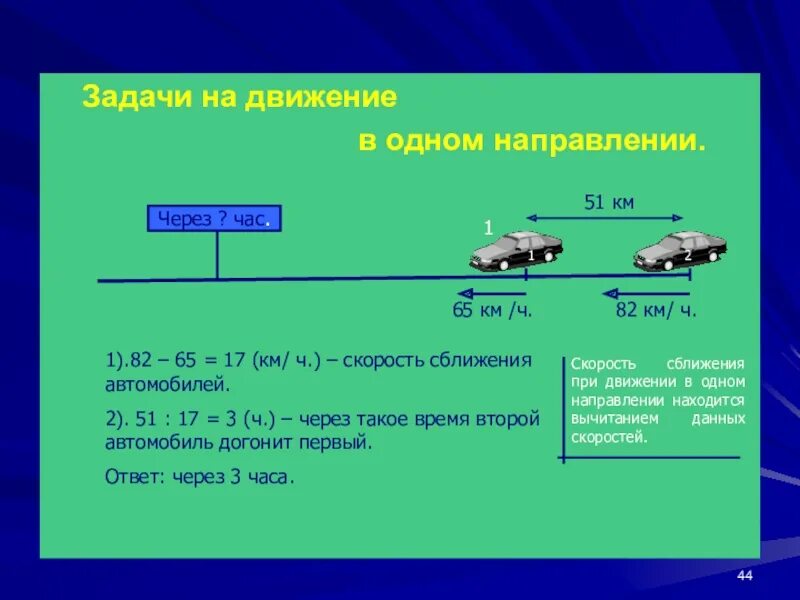 Задачи на движение

в одном направлении.

Через ? час.

51 км

1

1

2

65 км /ч.

82 км/ ч.

1).82 – 65 = 17 (км/ ч.) – скорость сближения автомобилей.

2). 51 : 17 = 3 (ч.) – через такое время второй автомобиль догонит первый.

Ответ: через 3 часа.

Скорость сближения при движении в одном направлении находится вычитанием данных скоростей.

44